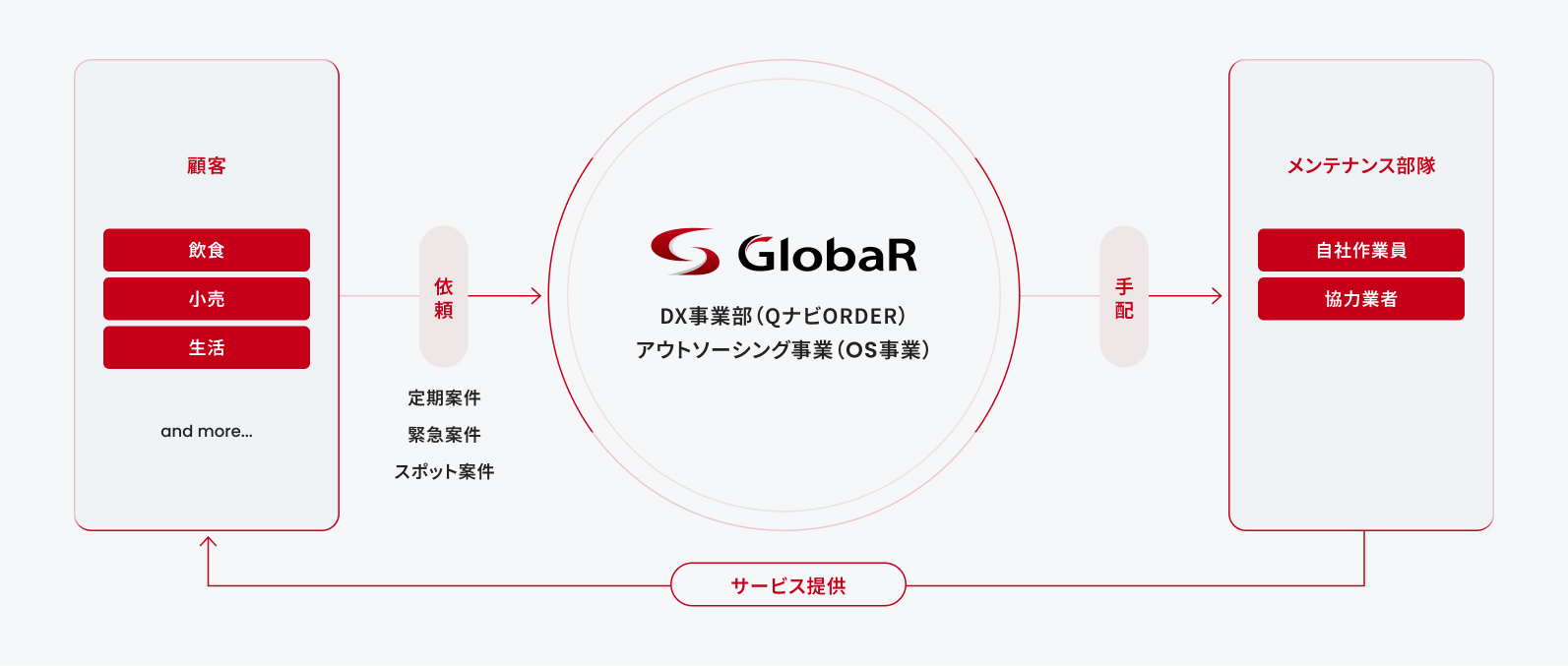 顧客

飲食

小売

生活

and more...

依頼

定期案件
緊急案件
スポット案件

GlobaR

DX事業部（QナビORDER）
アウトソーシング事業（OS事業）

手配

メンテナンス部隊

自社作業員

協力業者

サービス提供